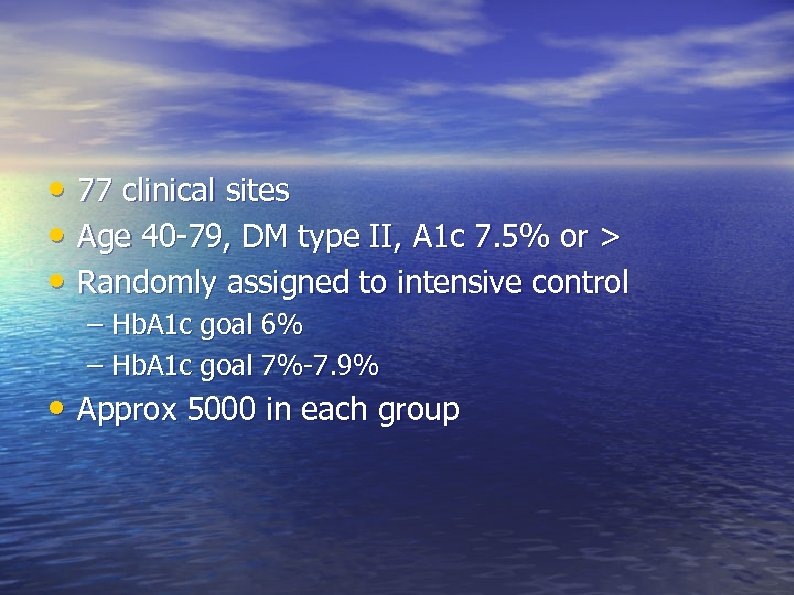 • 77 clinical sites
• Age 40-79, DM type II, A1c 7.5% or >
• Randomly assigned to intensive control
– HbA1c goal 6%
– HbA1c goal 7%-7.9%
• Approx 5000 in each group